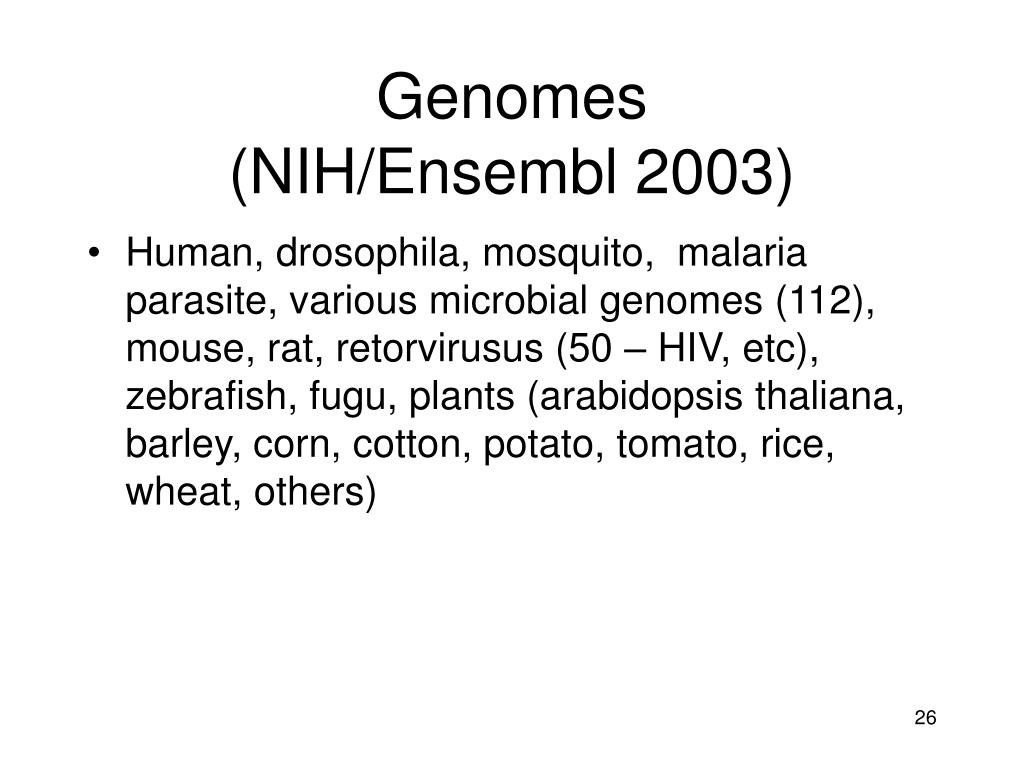 Genomes
(NIH/Ensembl 2003)

• Human, drosophila, mosquito, malaria parasite, various microbial genomes (112), mouse, rat, retorvirusus (50 – HIV, etc), zebrafish, fugu, plants (arabidopsis thaliana, barley, corn, cotton, potato, tomato, rice, wheat, others)

26